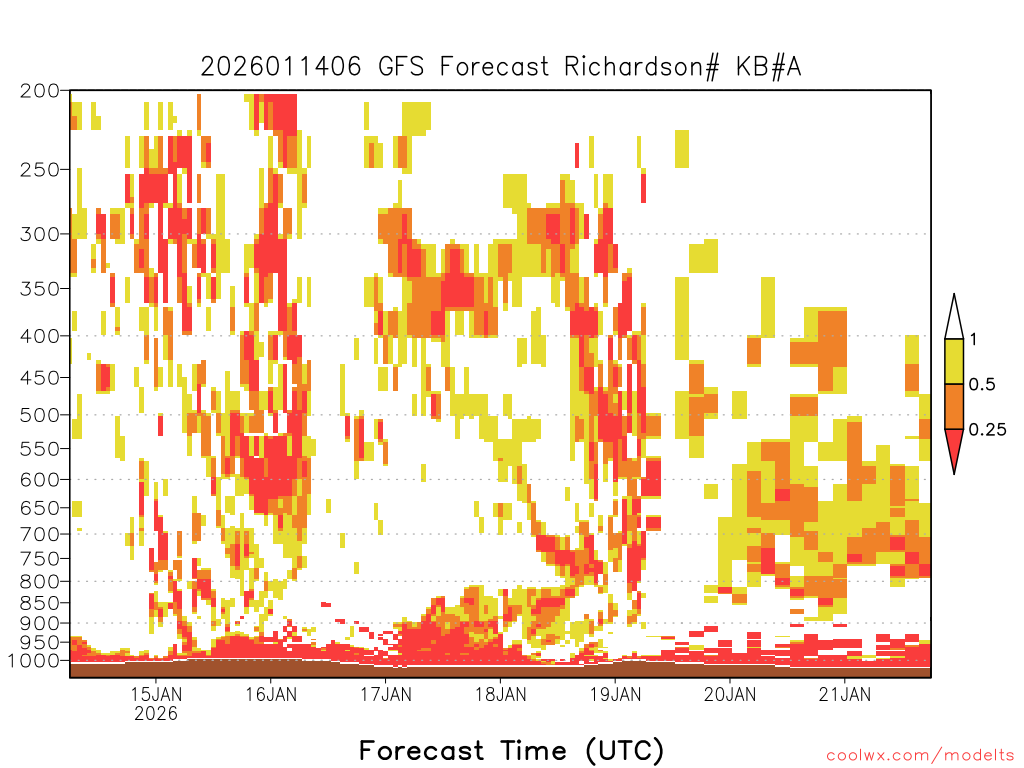 2026011406 GFS Forecast Richardson# KB#A

200
250
300
350
400
450
500
550
600
650
700
750
800
850
900
950
1000

1
0.5
0.25

15JAN
2026
16JAN
17JAN
18JAN
19JAN
20JAN
21JAN

Forecast Time (UTC)

coolwx.com/modelts